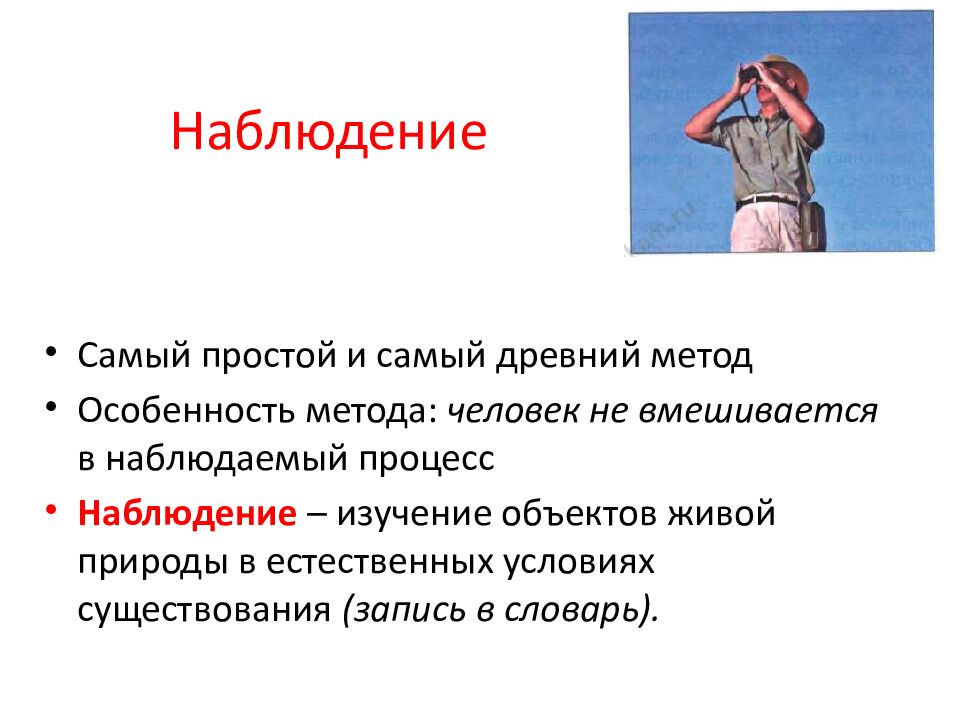 Наблюдение

• Самый простой и самый древний метод
• Особенность метода: человек не вмешивается в наблюдаемый процесс
• Наблюдение – изучение объектов живой природы в естественных условиях существования (запись в словарь).